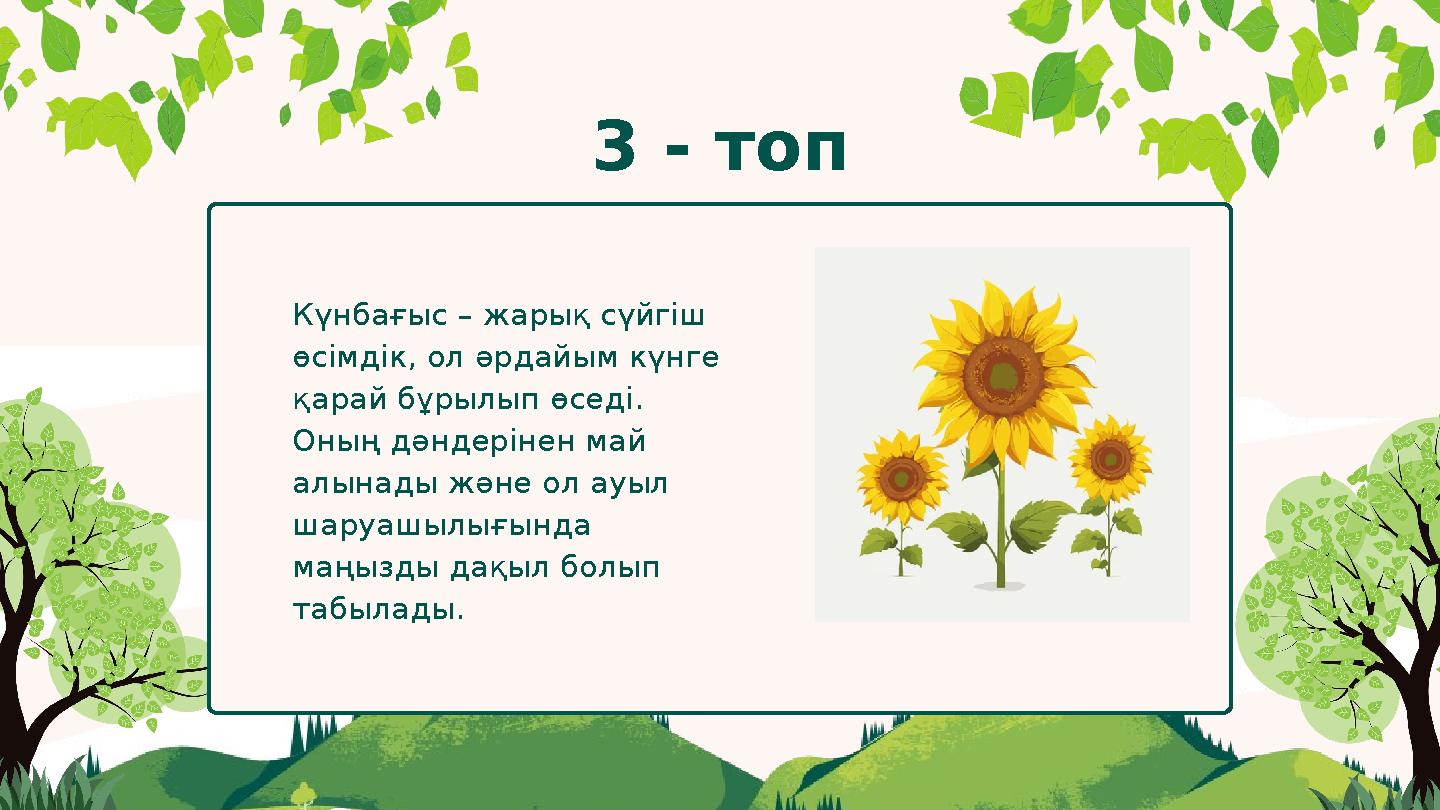 3 - топ

Күнбағыс – жарық сүйгіш өсімдік, ол әрдайым күнге қарай бұрылып өседі. Оның дәндерінен май алынады және ол ауыл шаруашылығында маңызды дақыл болып табылады.